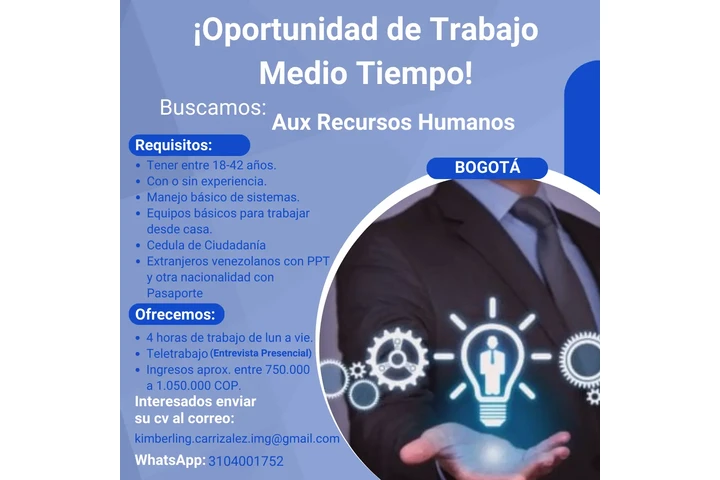 ¡Oportunidad de Trabajo Medio Tiempo!

Buscamos: Aux Recursos Humanos

Requisitos:
- Tener entre 18-42 años.
- Con o sin experiencia.
- Manejo básico de sistemas.
- Equipos básicos para trabajar desde casa.
- Cedula de Ciudadanía
- Extranjeros venezolanos con PPT y otra nacionalidad con Pasaporte

BOGOTÁ

Ofrecemos:
- 4 horas de trabajo de lun a vie.
- Teletrabajo (Entrevista Presencial)
- Ingresos aprox. entre 750.000 a 1.050.000 COP.

Interesados enviar su cv al correo:
kimberling.carrizalez.img@gmail.com

WhatsApp: 3104001752